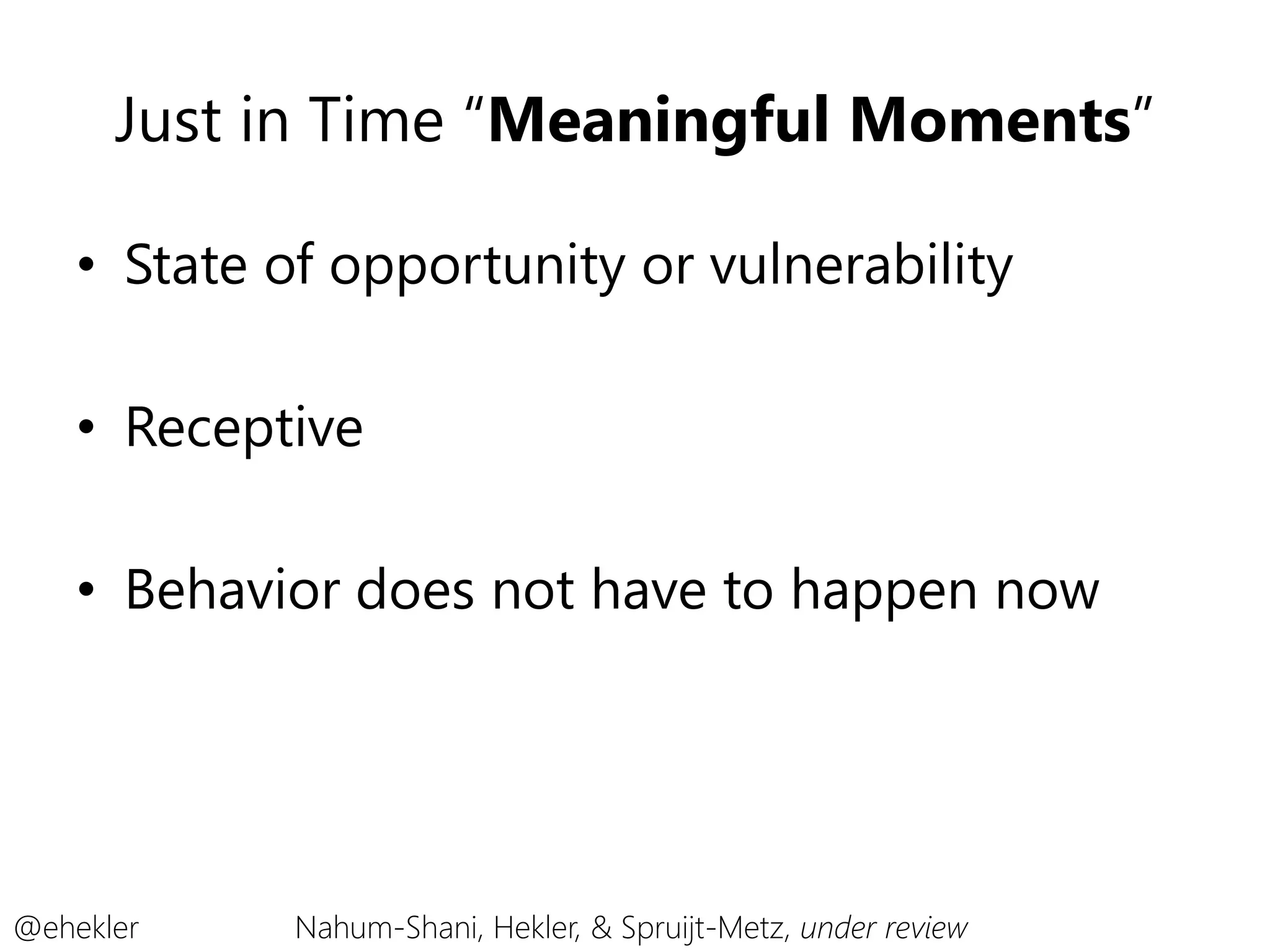 Just in Time “Meaningful Moments”

• State of opportunity or vulnerability

• Receptive

• Behavior does not have to happen now

@ehekler

Nahum-Shani, Hekler, & Spruijt-Metz, under review